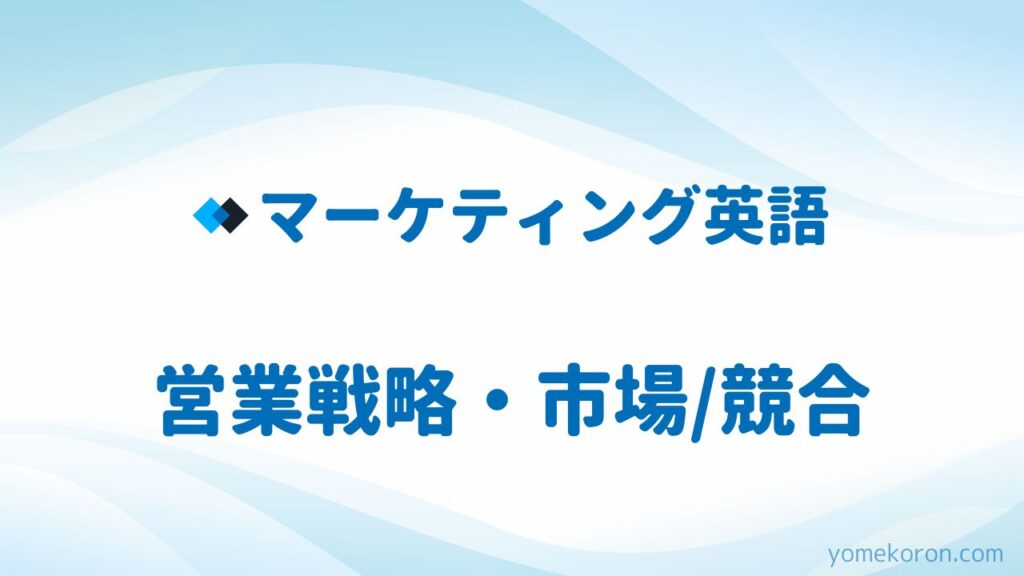 マーケティング英語

営業戦略・市場/競合

yomekoron.com